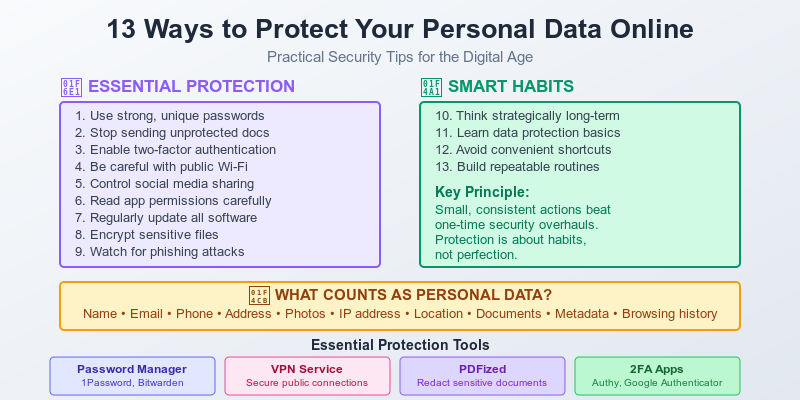 13 Ways to Protect Your Personal Data Online

Practical Security Tips for the Digital Age

ESSENTIAL PROTECTION

1. Use strong, unique passwords
2. Stop sending unprotected docs
3. Enable two-factor authentication
4. Be careful with public Wi-Fi
5. Control social media sharing
6. Read app permissions carefully
7. Regularly update all software
8. Encrypt sensitive files
9. Watch for phishing attacks

SMART HABITS

10. Think strategically long-term
11. Learn data protection basics
12. Avoid convenient shortcuts
13. Build repeatable routines

Key Principle:

Small, consistent actions beat one-time security overhauls. Protection is about habits, not perfection.

WHAT COUNTS AS PERSONAL DATA?

Name • Email • Phone • Address • Photos • IP address • Location • Documents • Metadata • Browsing history

Essential Protection Tools

Password Manager
1Password, Bitwarden

VPN Service
Secure public connections

PDFized
Redact sensitive documents

2FA Apps
Authy, Google Authenticator